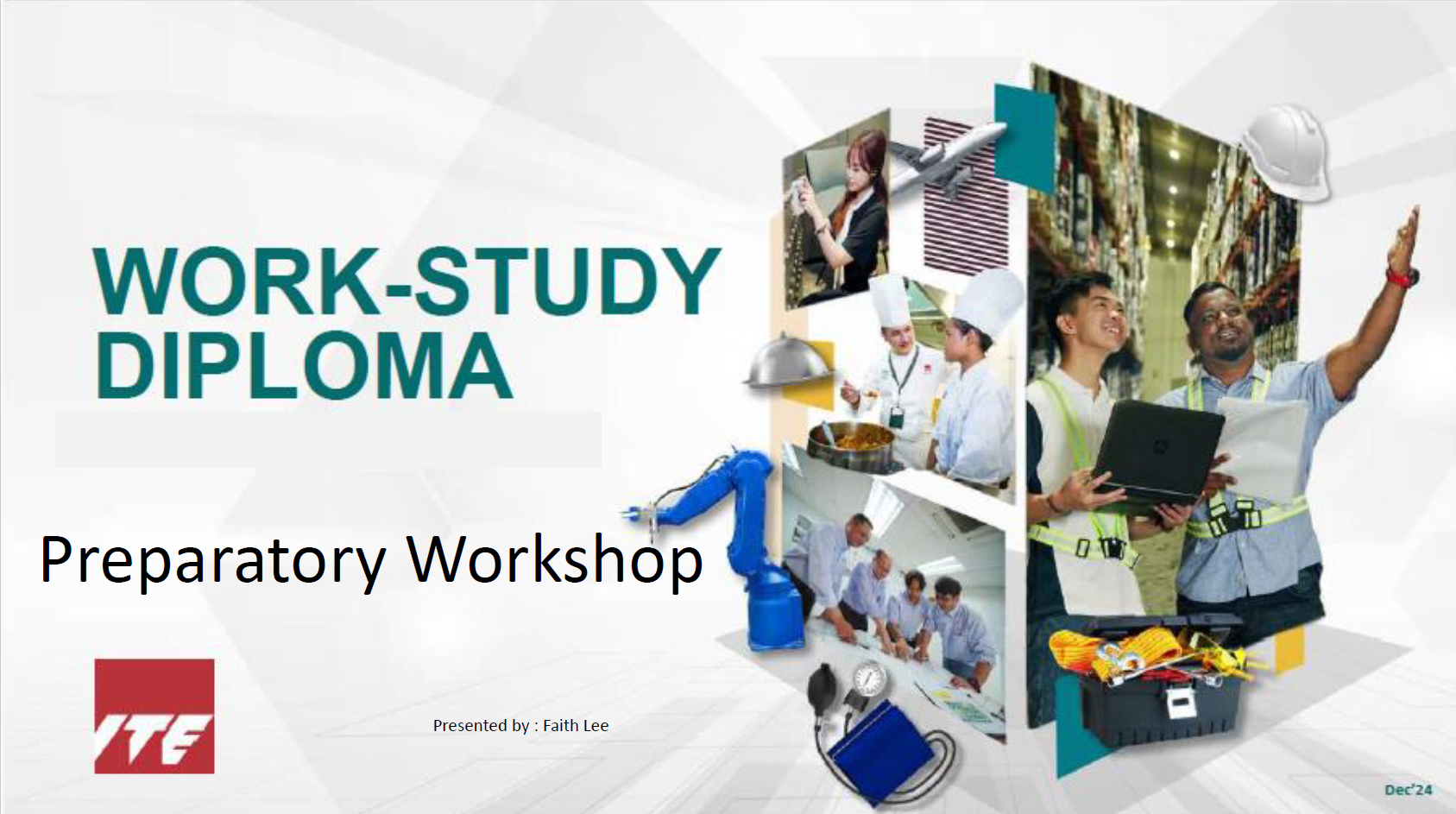 WORK-STUDY DIPLOMA

Preparatory Workshop

ITE

Presented by : Faith Lee

Dec'24